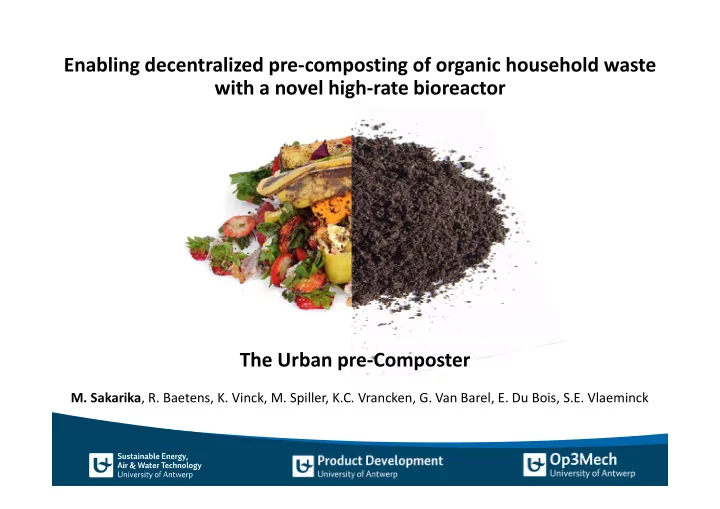 Enabling decentralized pre-composting of organic household waste with a novel high-rate bioreactor

The Urban pre-Composter

M. Sakarika, R. Baetens, K. Vinck, M. Spiller, K.C. Vrancken, G. Van Barel, E. Du Bois, S.E. Vlaeminck

Sustainable Energy, Air & Water Technology
University of Antwerp

Product Development
University of Antwerp

Op3Mech
University of Antwerp